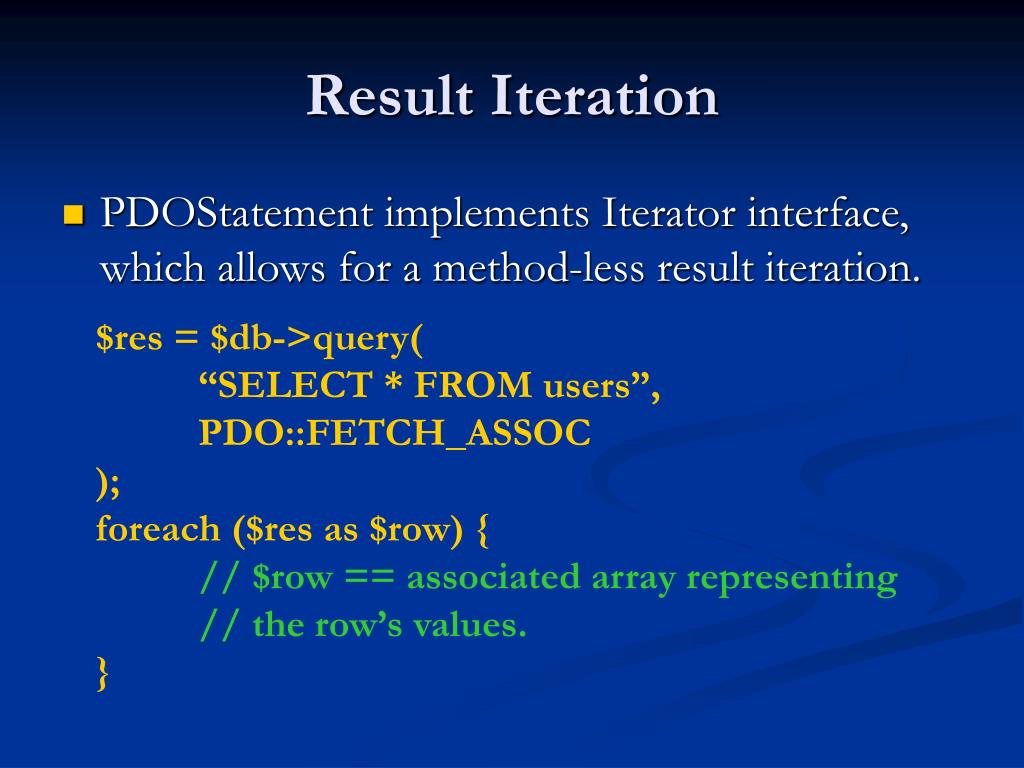 Result Iteration

PDOStatement implements Iterator interface, which allows for a method-less result iteration.

$res = $db->query(
“SELECT * FROM users”,
PDO::FETCH_ASSOC
);
foreach ($res as $row) {
// $row == associated array representing
// the row’s values.
}